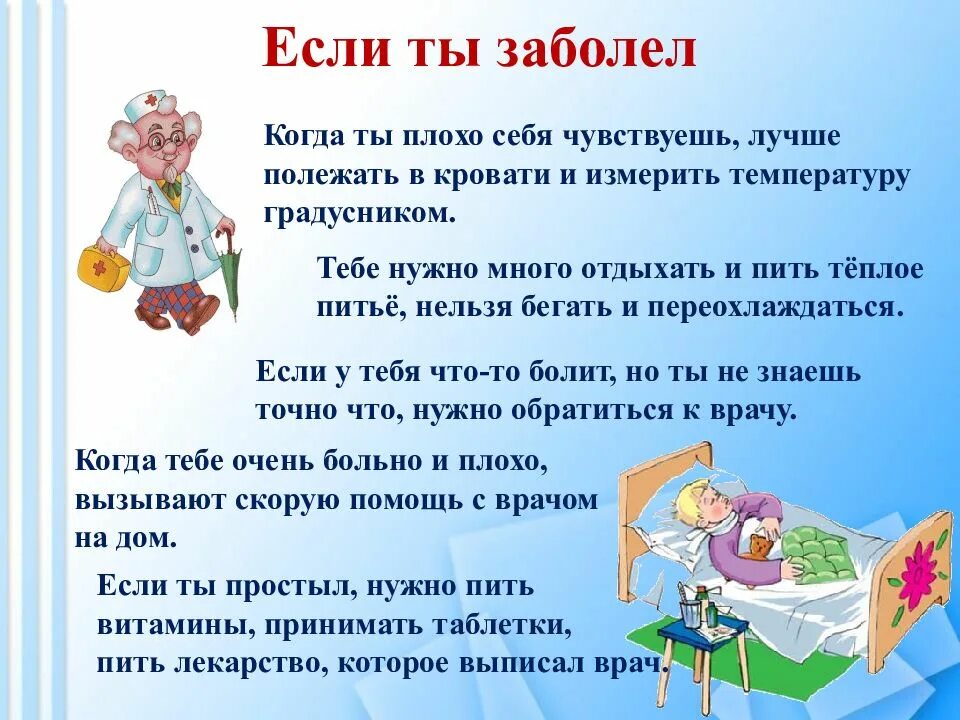 Если ты заболел

Когда ты плохо себя чувствуешь, лучше полежать в кровати и измерить температуру градусником.

Тебе нужно много отдыхать и пить тёплое питьё, нельзя бегать и переохлаждаться.

Если у тебя что-то болит, но ты не знаешь точно что, нужно обратиться к врачу.

Когда тебе очень больно и плохо, вызывают скорую помощь с врачом на дом.

Если ты простыл, нужно пить витамины, принимать таблетки, пить лекарство, которое выписал врач.